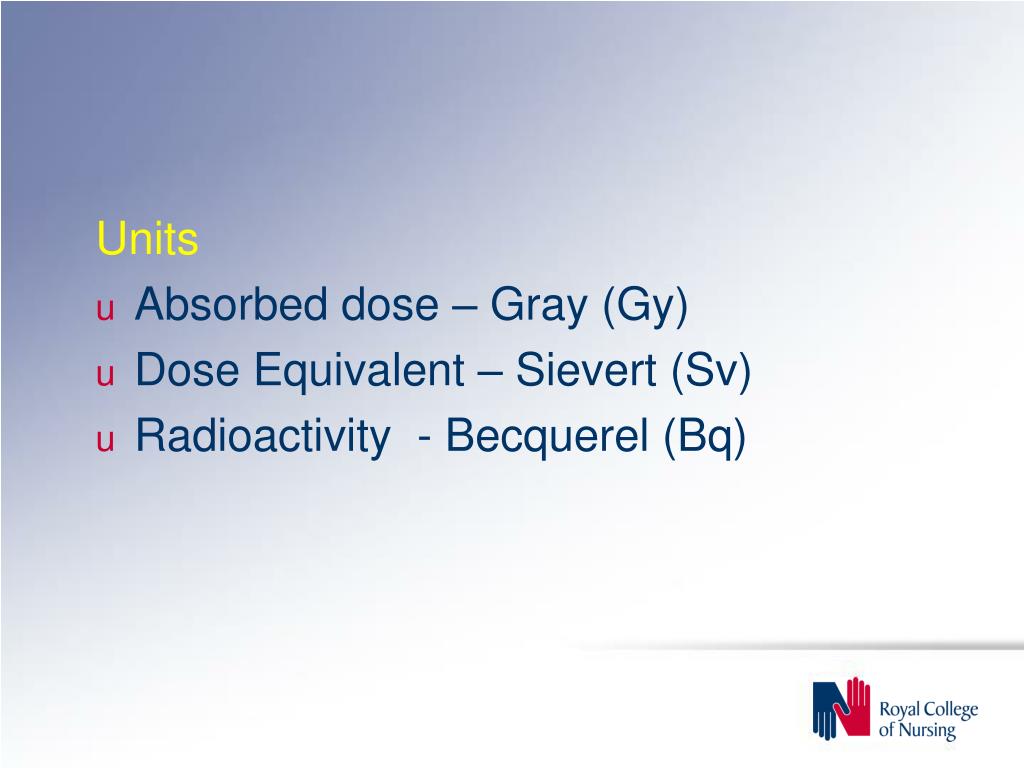 Units

u Absorbed dose – Gray (Gy)
u Dose Equivalent – Sievert (Sv)
u Radioactivity - Becquerel (Bq)

Royal College of Nursing